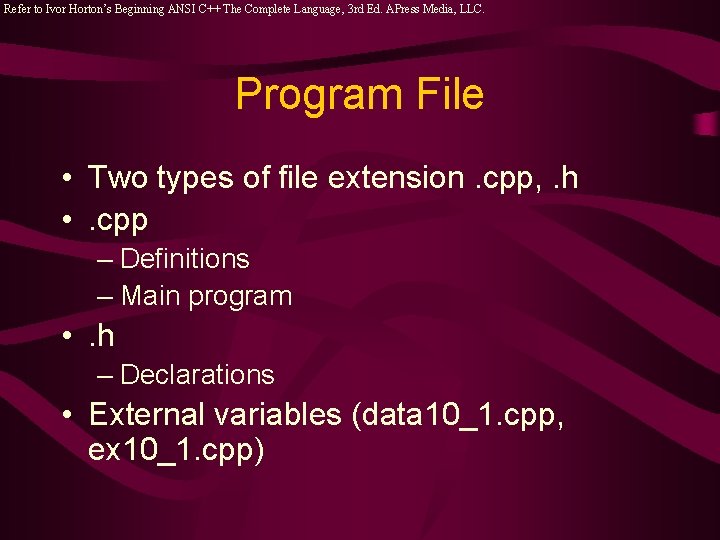 Refer to Ivor Horton's Beginning ANSI C++ The Complete Language, 3rd Ed. APress Media, LLC.

Program File

• Two types of file extension .cpp, .h
• .cpp
– Definitions
– Main program
• .h
– Declarations
• External variables (data10_1.cpp, ex10_1.cpp)